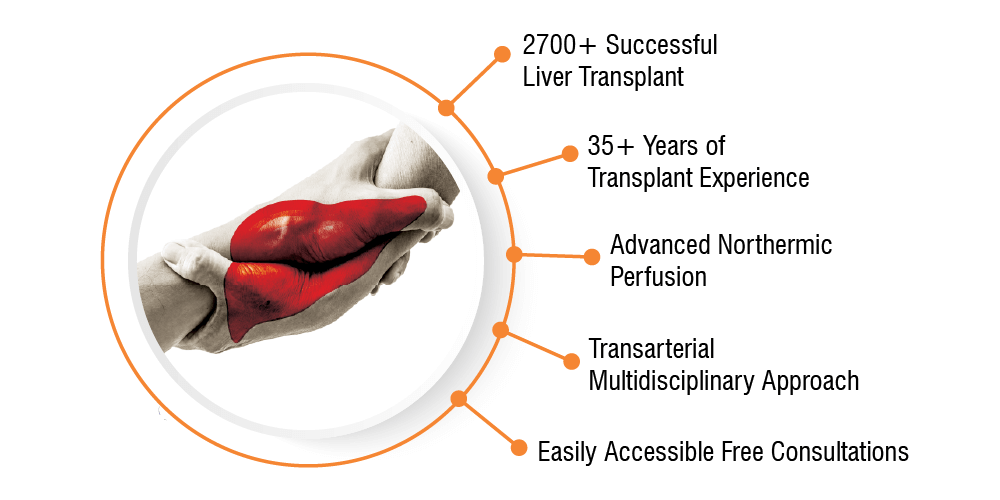 2700+ Successful Liver Transplant

35+ Years of Transplant Experience

Advanced Northermic Perfusion

Transarterial Multidisciplinary Approach

Easily Accessible Free Consultations